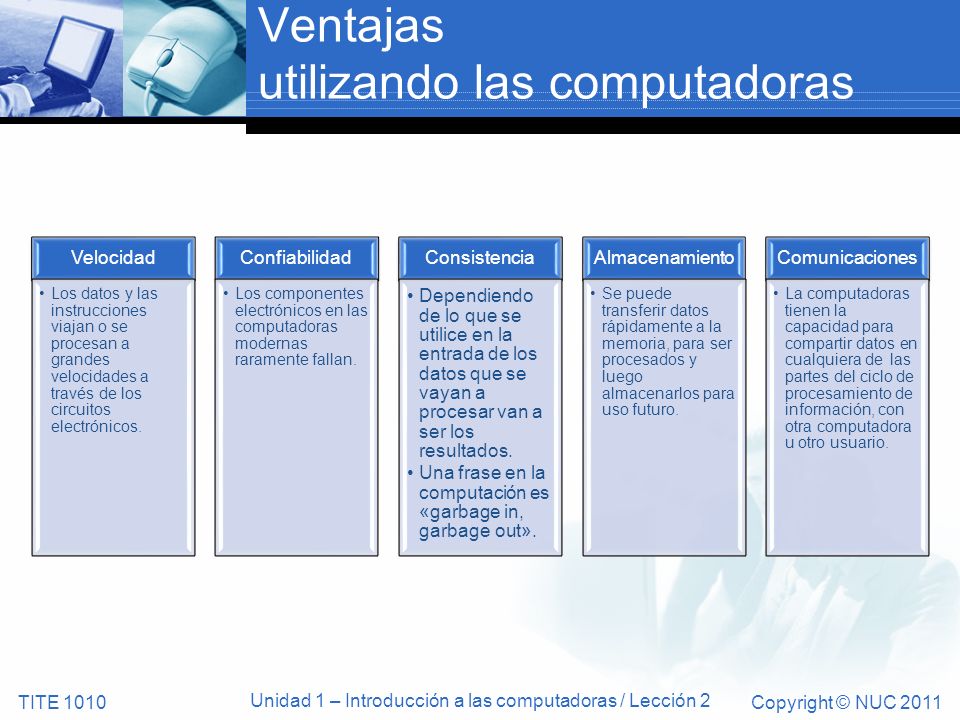 Ventajas
utilizando las computadoras

Velocidad
• Los datos y las instrucciones viajan o se procesan a grandes velocidades a través de los circuitos electrónicos.

Confiabilidad
• Los componentes electrónicos en las computadoras modernas raramente fallan.

Consistencia
• Dependiendo de lo que se utilice en la entrada de los datos que se vayan a procesar van a ser los resultados.
• Una frase en la computación es «garbage in, garbage out».

Almacenamiento
• Se puede transferir datos rápidamente a la memoria, para ser procesados y luego almacenarlos para uso futuro.

Comunicaciones
• La computadoras tienen la capacidad para compartir datos en cualquiera de las partes del ciclo de procesamiento de información, con otra computadora u otro usuario.

TITE 1010
Unidad 1 – Introducción a las computadoras / Lección 2
Copyright © NUC 2011